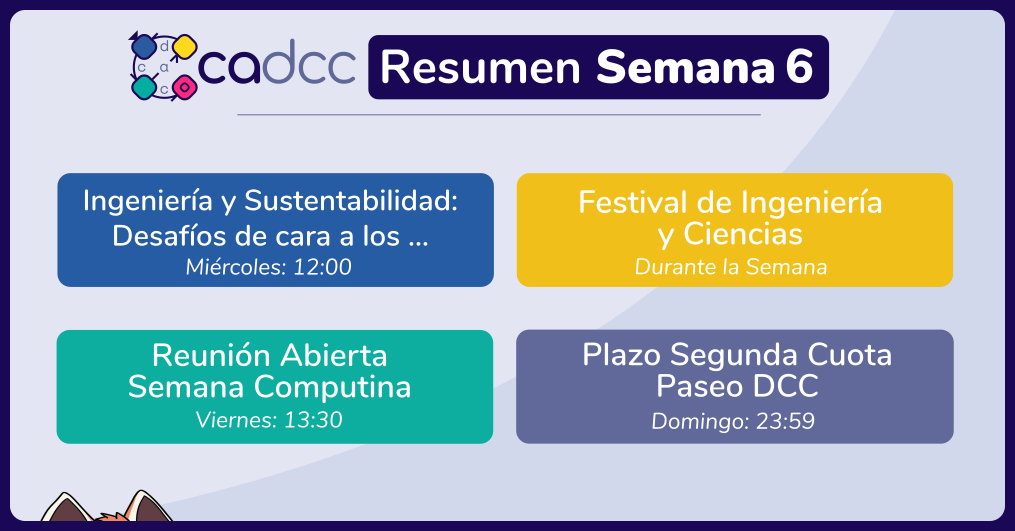 cadcc Resumen Semana 6

Ingeniería y Sustentabilidad: Desafíos de cara a los ...
Miércoles: 12:00

Festival de Ingeniería y Ciencias
Durante la Semana

Reunión Abierta Semana Computina
Viernes: 13:30

Plazo Segunda Cuota Paseo DCC
Domingo: 23:59